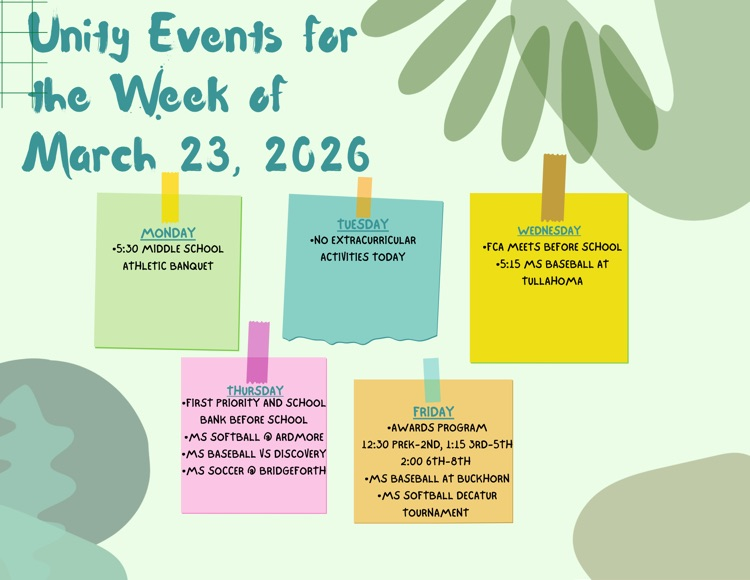 Unity Events for the Week of March 23, 2026

MONDAY
•5:30 MIDDLE SCHOOL ATHLETIC BANQUET

TUESDAY
•NO EXTRACURRICULAR ACTIVITIES TODAY

WEDNESDAY
•FCA MEETS BEFORE SCHOOL
•5:15 MS BASEBALL AT TULLAHOMA

THURSDAY
•FIRST PRIORITY AND SCHOOL BANK BEFORE SCHOOL
•MS SOFTBALL @ ARDMORE
•MS BASEBALL VS DISCOVERY
•MS SOCCER @ BRIDGEFORTH

FRIDAY
•AWARDS PROGRAM
12:30 PREK-2ND, 1:15 3RD-5TH
2:00 6TH-8TH
•MS BASEBALL AT BUCKHORN
•MS SOFTBALL DECATUR TOURNAMENT